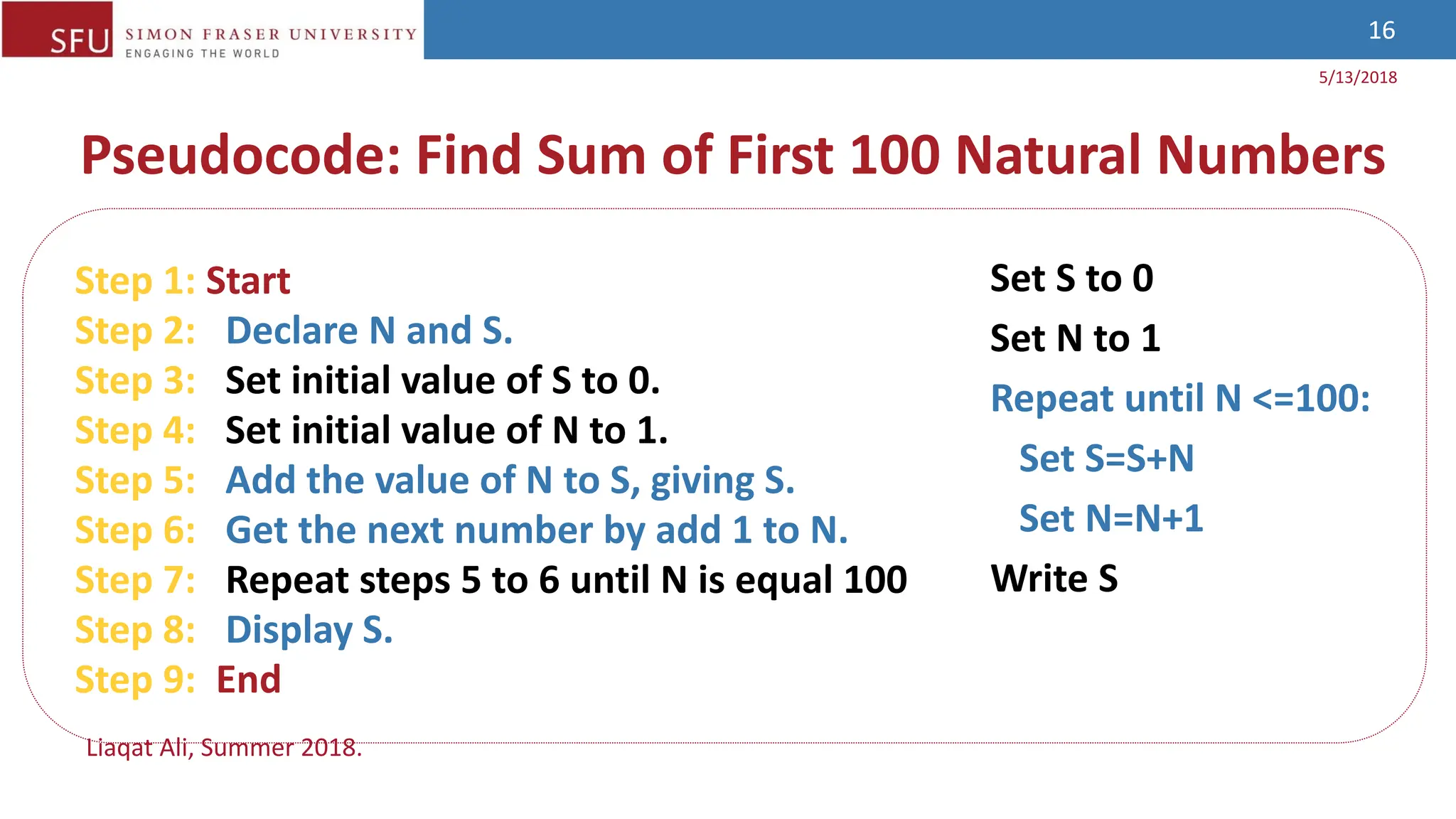 SFU SIMON FRASER UNIVERSITY
ENGAGING THE WORLD

16

5/13/2018

Pseudocode: Find Sum of First 100 Natural Numbers

Step 1: Start
Step 2: Declare N and S.
Step 3: Set initial value of S to 0.
Step 4: Set initial value of N to 1.
Step 5: Add the value of N to S, giving S.
Step 6: Get the next number by add 1 to N.
Step 7: Repeat steps 5 to 6 until N is equal 100
Step 8: Display S.
Step 9: End

Set S to 0
Set N to 1
Repeat until N <=100:
Set S=S+N
Set N=N+1
Write S

Liaqat Ali, Summer 2018.